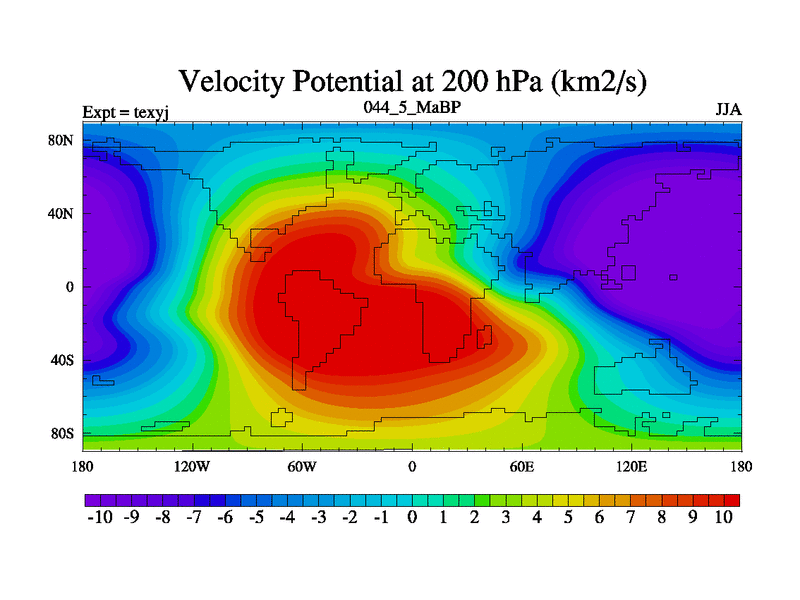 Velocity Potential at 200 hPa (km2/s)

Expt = texyj
044_5_MaBP
JJA

80N
40N
0
40S
80S

180
120W
60W
0
60E
120E
180

-10 -9 -8 -7 -6 -5 -4 -3 -2 -1 0 1 2 3 4 5 6 7 8 9 10